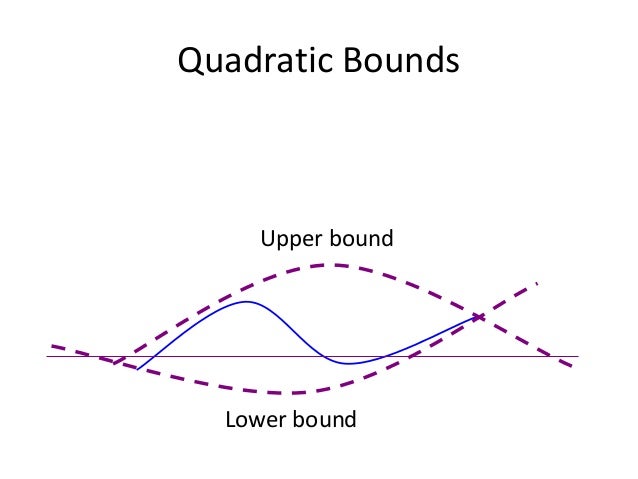 Quadratic Bounds

Upper bound

Lower bound